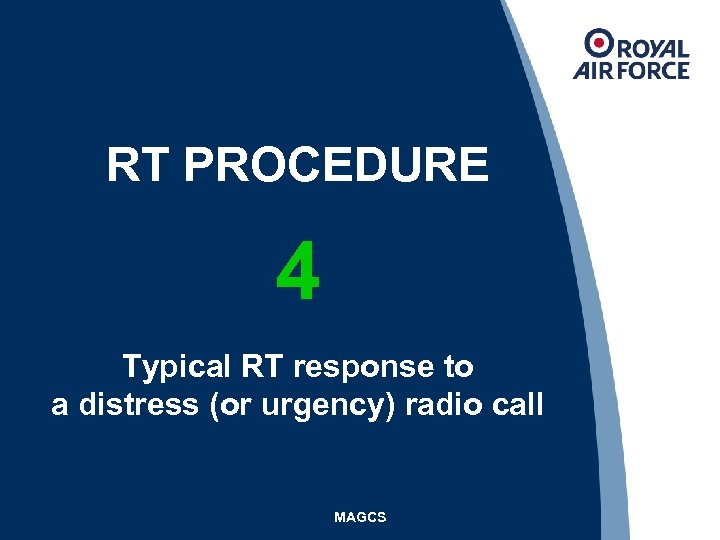 ROYAL AIR FORCE

RT PROCEDURE

4

Typical RT response to a distress (or urgency) radio call

MAGCS